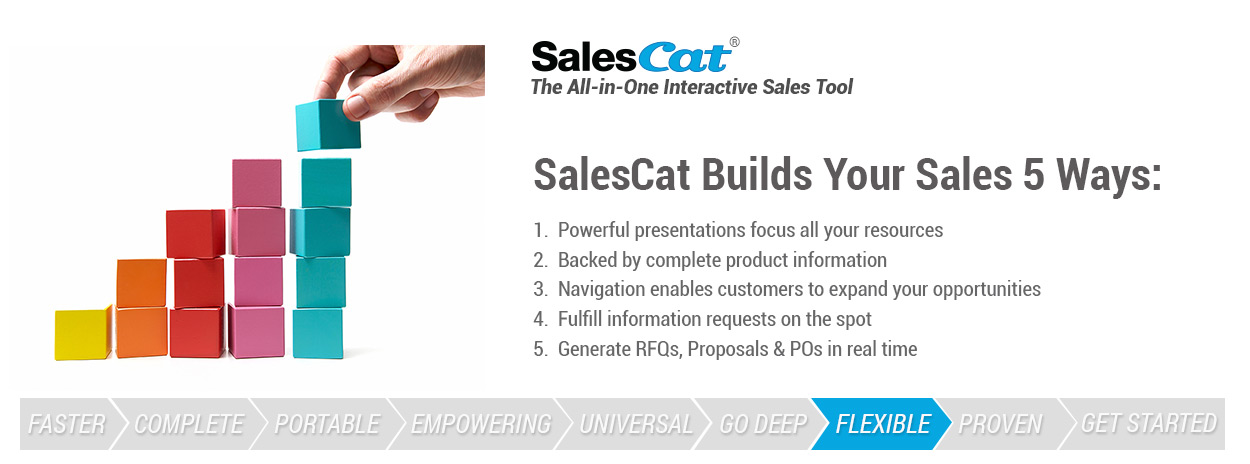 SalesCat®
The All-in-One Interactive Sales Tool

SalesCat Builds Your Sales 5 Ways:

1. Powerful presentations focus all your resources
2. Backed by complete product information
3. Navigation enables customers to expand your opportunities
4. Fulfill information requests on the spot
5. Generate RFQs, Proposals & POs in real time

FASTER COMPLETE PORTABLE EMPOWERING UNIVERSAL GO DEEP FLEXIBLE PROVEN GET STARTED